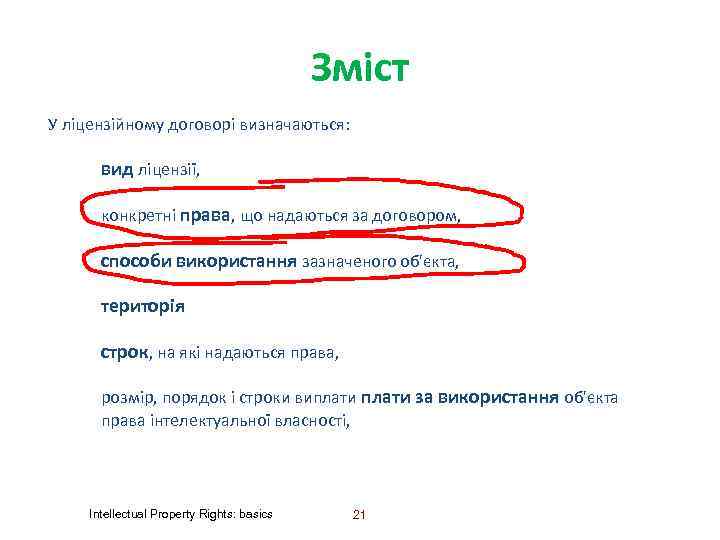 Зміст

У ліцензійному договорі визначаються:

вид ліцензії,

конкретні права, що надаються за договором,

способи використання зазначеного об'єкта,

територія

строк, на які надаються права,

розмір, порядок і строки виплати плати за використання об'єкта права інтелектуальної власності,

Intellectual Property Rights: basics

21